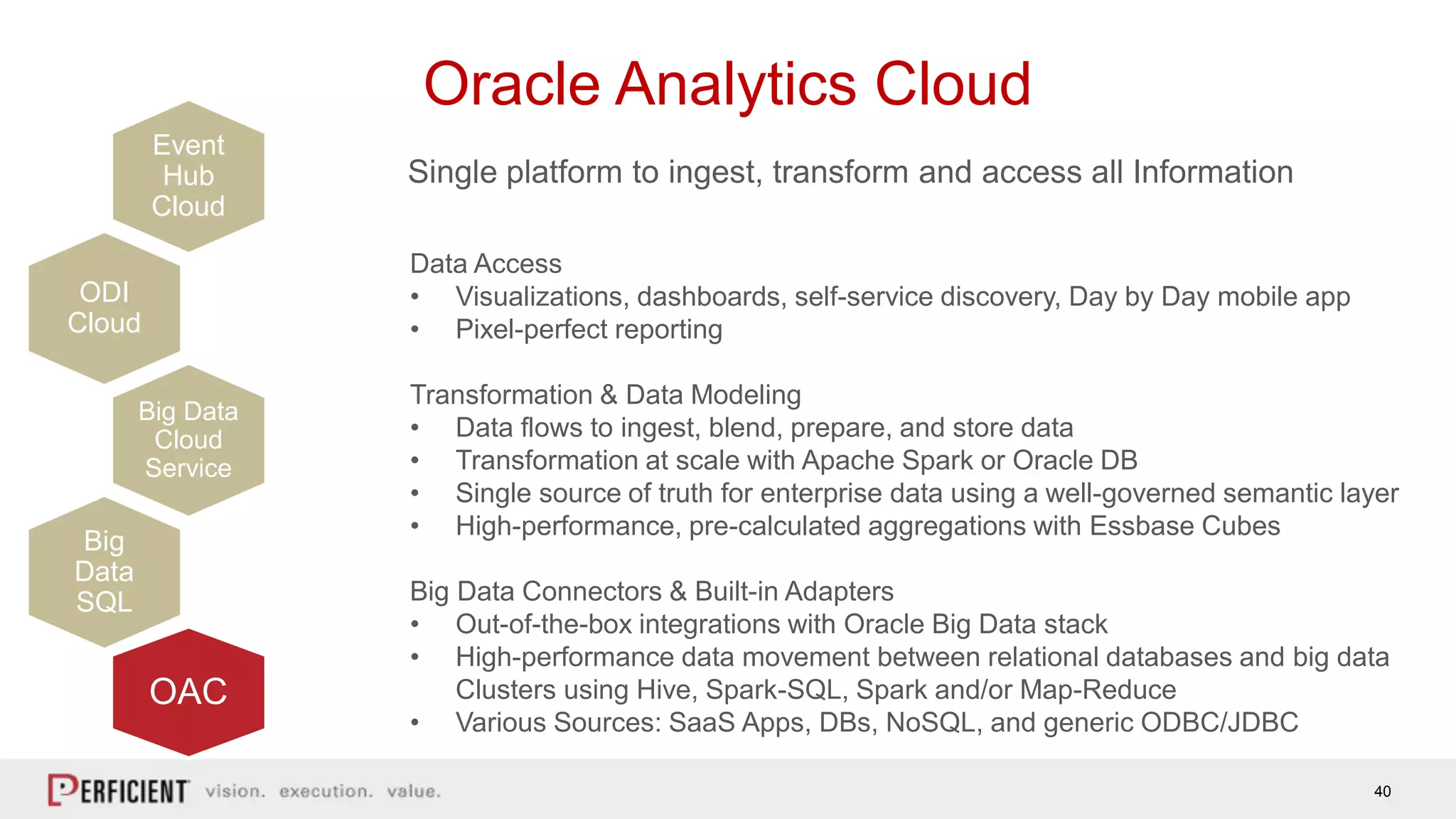 Oracle Analytics Cloud

Event Hub Cloud

ODI Cloud

Big Data Cloud Service

Big Data SQL

OAC

Single platform to ingest, transform and access all Information

Data Access
• Visualizations, dashboards, self-service discovery, Day by Day mobile app
• Pixel-perfect reporting

Transformation & Data Modeling
• Data flows to ingest, blend, prepare, and store data
• Transformation at scale with Apache Spark or Oracle DB
• Single source of truth for enterprise data using a well-governed semantic layer
• High-performance, pre-calculated aggregations with Essbase Cubes

Big Data Connectors & Built-in Adapters
• Out-of-the-box integrations with Oracle Big Data stack
• High-performance data movement between relational databases and big data Clusters using Hive, Spark-SQL, Spark and/or Map-Reduce
• Various Sources: SaaS Apps, DBs, NoSQL, and generic ODBC/JDBC

PERFICIENT vision. execution. value.

40